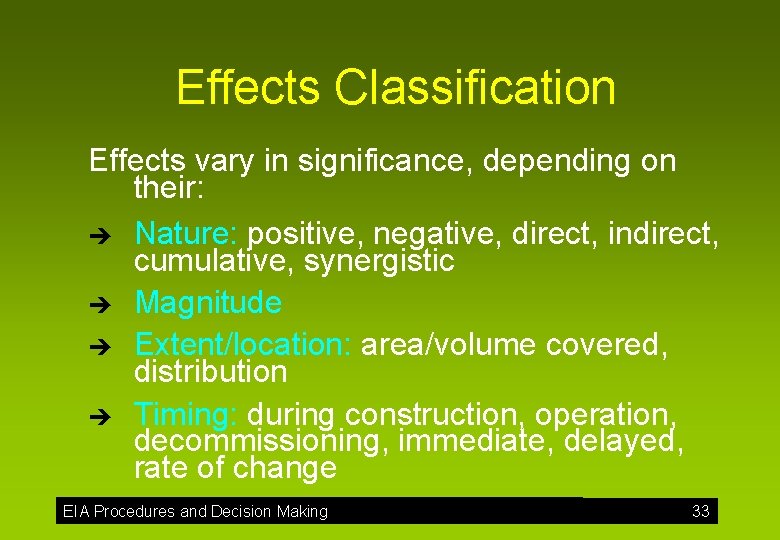 Effects Classification

Effects vary in significance, depending on their:

➔ Nature: positive, negative, direct, indirect, cumulative, synergistic

➔ Magnitude

➔ Extent/location: area/volume covered, distribution

➔ Timing: during construction, operation, decommissioning, immediate, delayed, rate of change

EIA Procedures and Decision Making 33